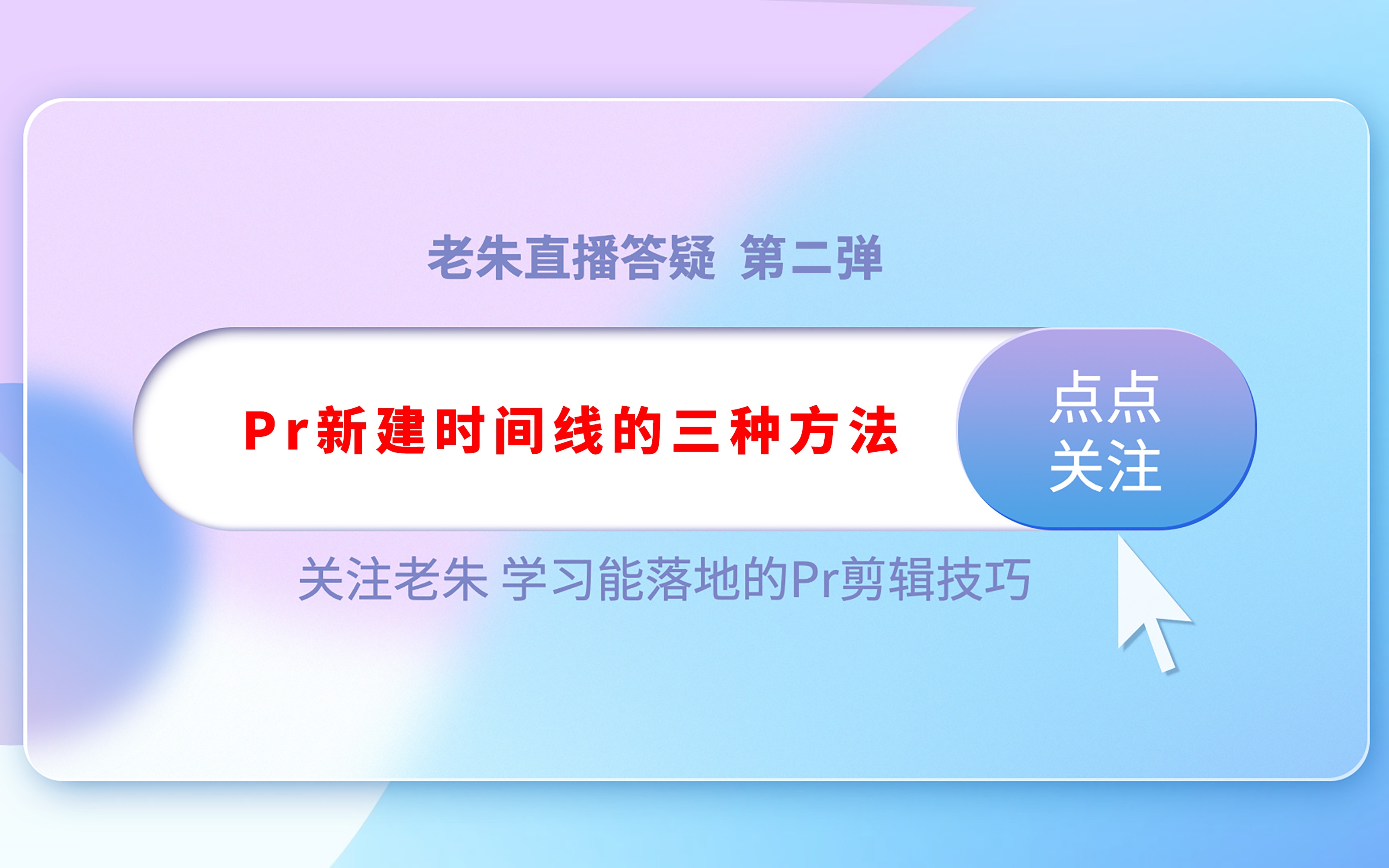 老朱直播答疑 第二弹

Pr新建时间线的三种方法

点点
关注

关注老朱 学习能落地的Pr剪辑技巧